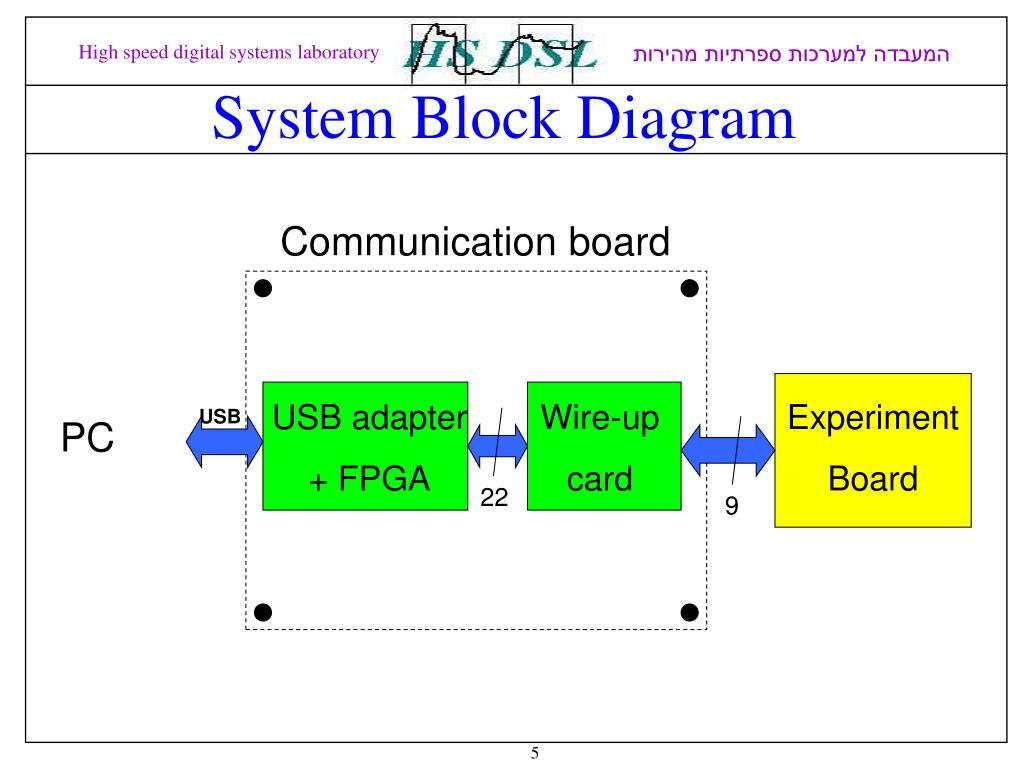 High speed digital systems laboratory HS DSL המעבדה למערכות ספרתיות מהירות

System Block Diagram

Communication board

PC

USB

USB adapter + FPGA

22

Wire-up card

9

Experiment Board

5